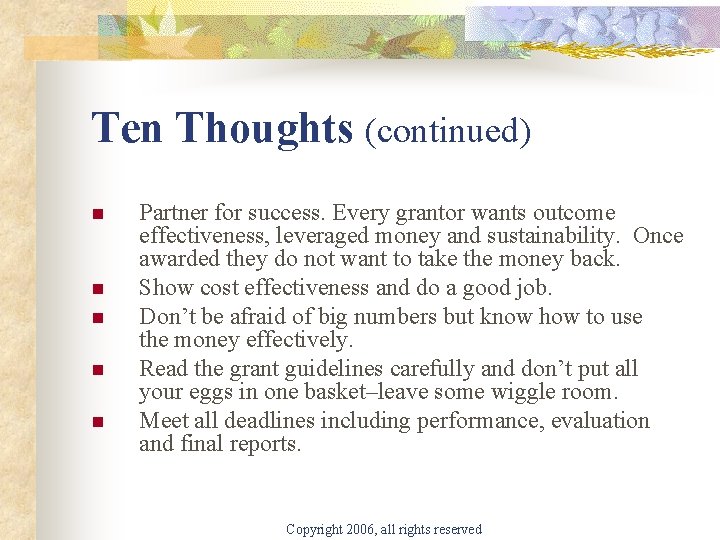 Ten Thoughts (continued)

- Partner for success. Every grantor wants outcome effectiveness, leveraged money and sustainability. Once awarded they do not want to take the money back.
- Show cost effectiveness and do a good job.
- Don’t be afraid of big numbers but know how to use the money effectively.
- Read the grant guidelines carefully and don’t put all your eggs in one basket–leave some wiggle room.
- Meet all deadlines including performance, evaluation and final reports.

Copyright 2006, all rights reserved